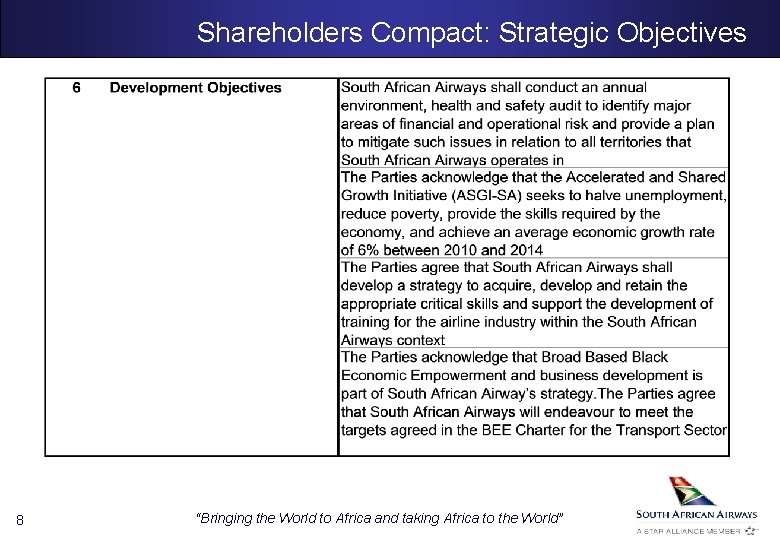 Shareholders Compact: Strategic Objectives

| 6 Development Objectives | South African Airways shall conduct an annual environment, health and safety audit to identify major areas of financial and operational risk and provide a plan to mitigate such issues in relation to all territories that South African Airways operates in |
|---|---|
| | The Parties acknowledge that the Accelerated and Shared Growth Initiative (ASGI-SA) seeks to halve unemployment, reduce poverty, provide the skills required by the economy, and achieve an average economic growth rate of 6% between 2010 and 2014 |
| | The Parties agree that South African Airways shall develop a strategy to acquire, develop and retain the appropriate critical skills and support the development of training for the airline industry within the South African Airways context |
| | The Parties acknowledge that Broad Based Black Economic Empowerment and business development is part of South African Airway's strategy.The Parties agree that South African Airways will endeavour to meet the targets agreed in the BEE Charter for the Transport Sector |

8

"Bringing the World to Africa and taking Africa to the World"

SOUTH AFRICAN AIRWAYS
A STAR ALLIANCE MEMBER